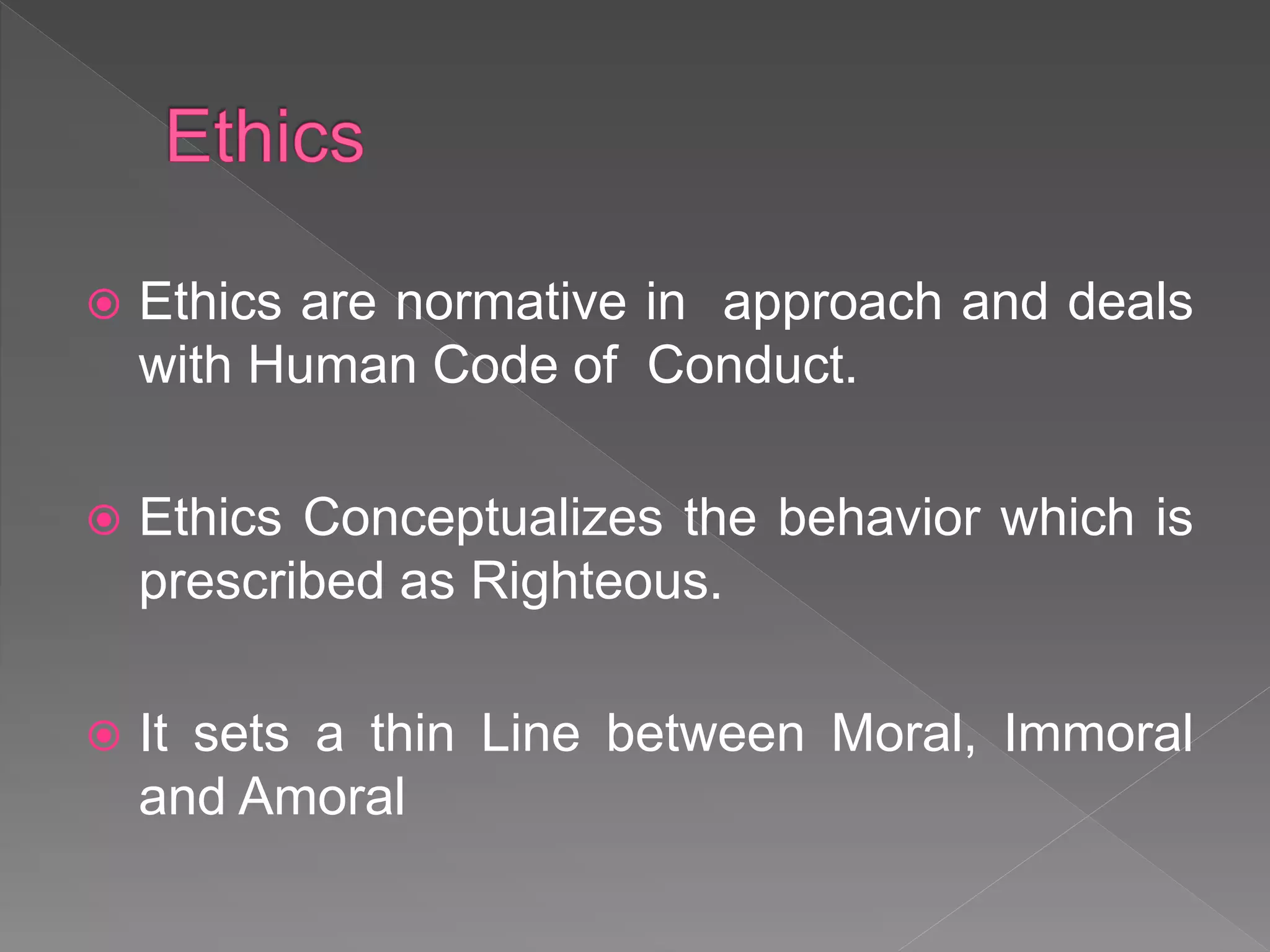 Ethics

Ethics are normative in approach and deals with Human Code of Conduct.

Ethics Conceptualizes the behavior which is prescribed as Righteous.

It sets a thin Line between Moral, Immoral and Amoral